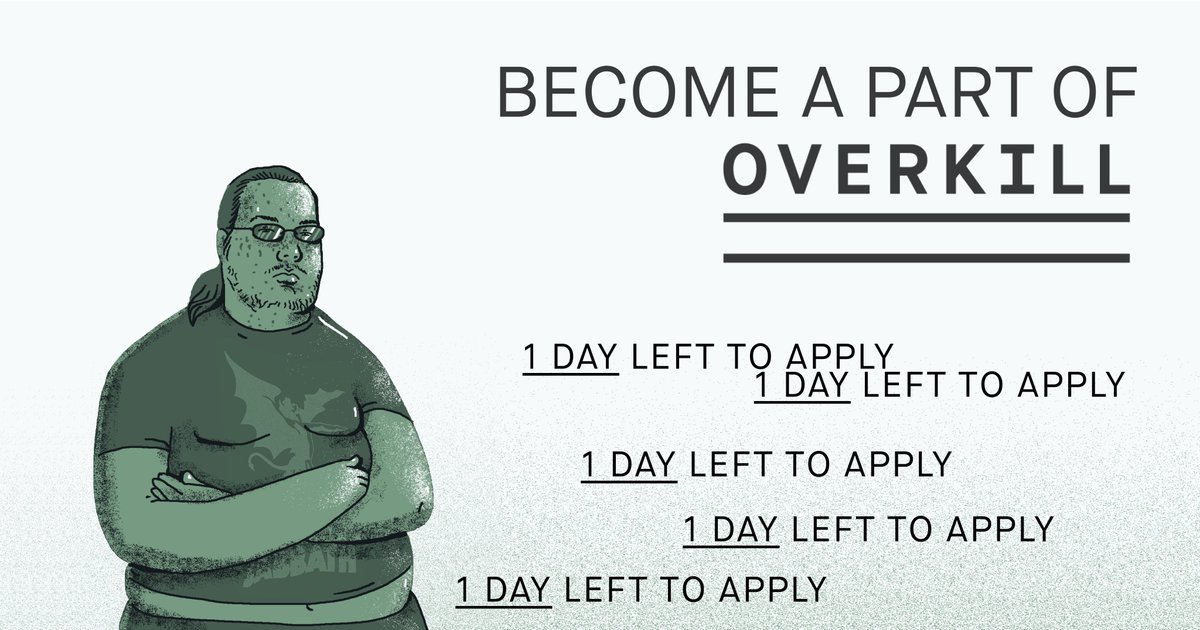 BECOME A PART OF
OVERKILL

1 DAY LEFT TO APPLY
1 DAY LEFT TO APPLY

1 DAY LEFT TO APPLY

1 DAY LEFT TO APPLY

1 DAY LEFT TO APPLY

SABBATH